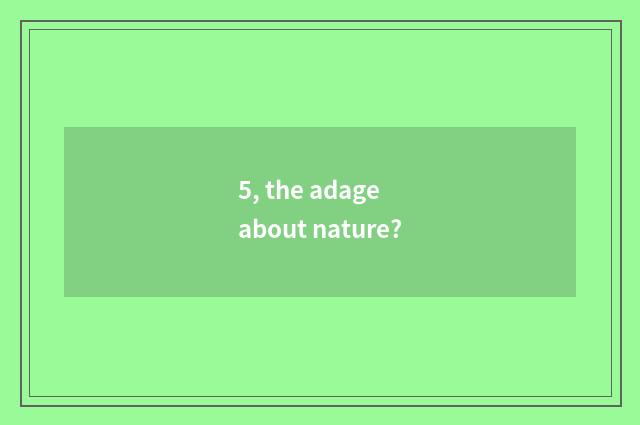 5, the adage
about nature?